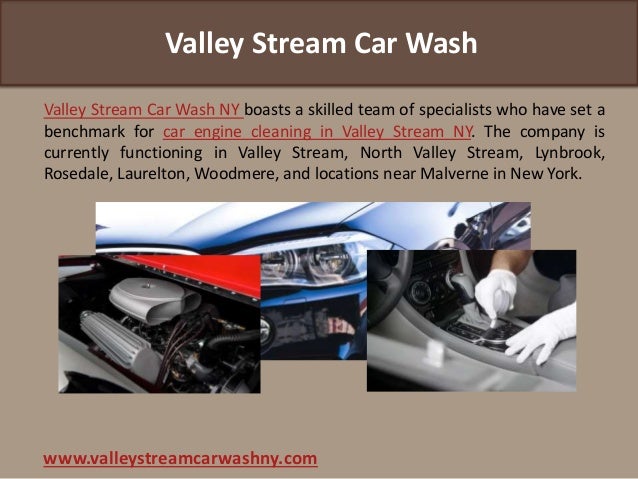 Valley Stream Car Wash

Valley Stream Car Wash NY boasts a skilled team of specialists who have set a benchmark for car engine cleaning in Valley Stream NY. The company is currently functioning in Valley Stream, North Valley Stream, Lynbrook, Rosedale, Laurelton, Woodmere, and locations near Malverne in New York.

www.valleystreamcarwashny.com